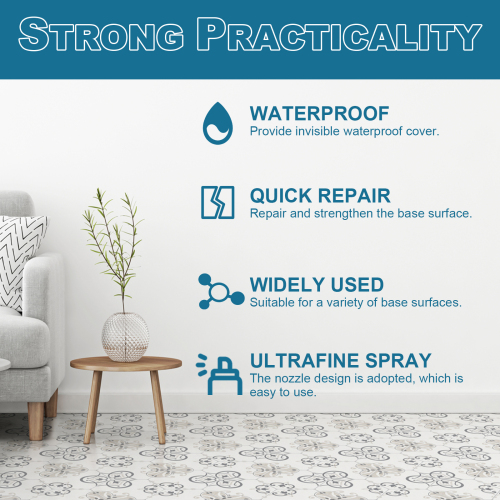 STRONG PRACTICALITY

WATERPROOF
Provide invisible waterproof cover.

QUICK REPAIR
Repair and strengthen the base surface.

WIDELY USED
Suitable for a variety of base surfaces.

ULTRAFINE SPRAY
The nozzle design is adopted, which is easy to use.